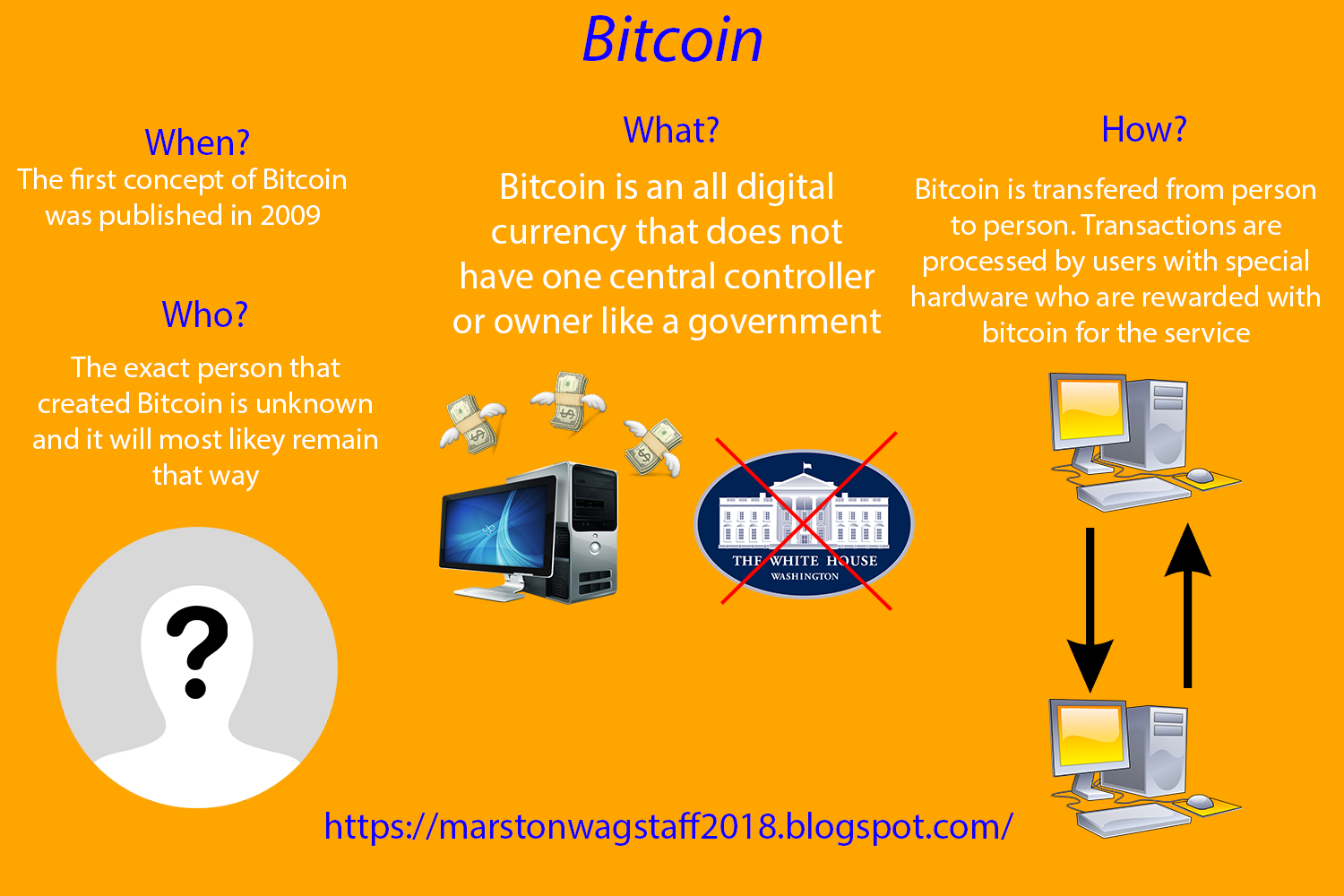 Bitcoin

When?
The first concept of Bitcoin was published in 2009

Who?
The exact person that created Bitcoin is unknown and it will most likey remain that way

?

What?
Bitcoin is an all digital currency that does not have one central controller or owner like a government

THE WHITE HOUSE
WASHINGTON

How?
Bitcoin is transfered from person to person. Transactions are processed by users with special hardware who are rewarded with bitcoin for the service

https://marstonwagstaff2018.blogspot.com/